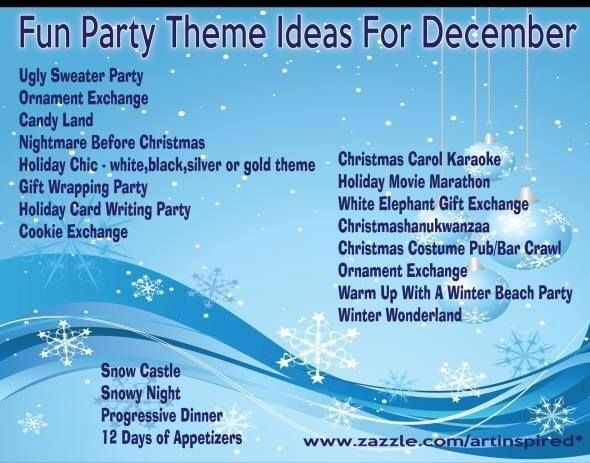 Fun Party Theme Ideas For December

Ugly Sweater Party
Ornament Exchange
Candy Land
Nightmare Before Christmas
Holiday Chic - white,black,silver or gold theme
Gift Wrapping Party
Holiday Card Writing Party
Cookie Exchange

Christmas Carol Karaoke
Holiday Movie Marathon
White Elephant Gift Exchange
Christmashanukwanzaa
Christmas Costume Pub/Bar Crawl
Ornament Exchange
Warm Up With A Winter Beach Party
Winter Wonderland

Snow Castle
Snowy Night
Progressive Dinner
12 Days of Appetizers

www.zazzle.com/artinspired*